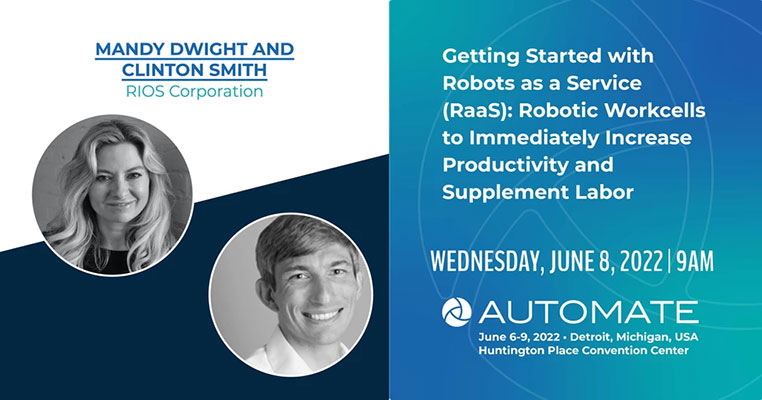 MANDY DWIGHT AND CLINTON SMITH
RIOS Corporation

Getting Started with Robots as a Service (RaaS): Robotic Workcells to Immediately Increase Productivity and Supplement Labor

WEDNESDAY, JUNE 8, 2022 | 9AM

AUTOMATE
June 6-9, 2022 • Detroit, Michigan, USA
Huntington Place Convention Center